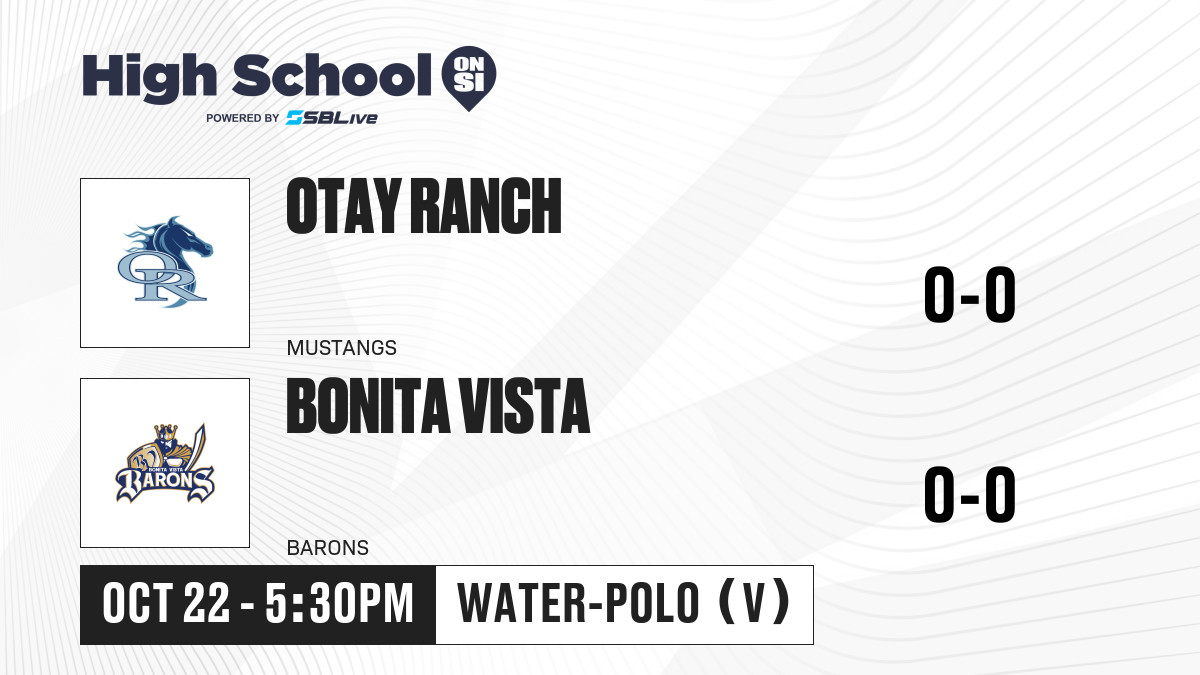 High School ON SI
POWERED BY SBLive

OR

OTAY RANCH

MUSTANGS

0-0

BONITA VISTA BARONS

BONITA VISTA

BARONS

0-0

OCT 22 - 5:30PM

WATER-POLO (V)